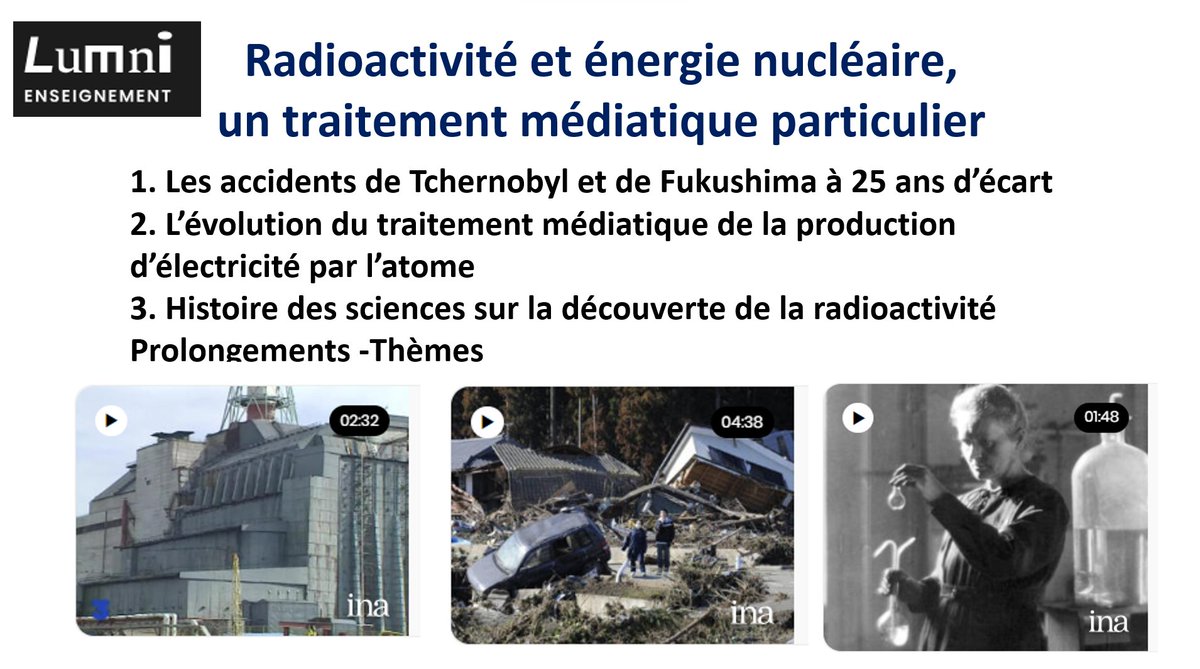 Lumni
ENSEIGNEMENT

Radioactivité et énergie nucléaire, un traitement médiatique particulier

1. Les accidents de Tchernobyl et de Fukushima à 25 ans d'écart
2. L'évolution du traitement médiatique de la production d'électricité par l'atome
3. Histoire des sciences sur la découverte de la radioactivité
Prolongements -Thèmes

02:32
ina

04:38
ina

01:48
ina